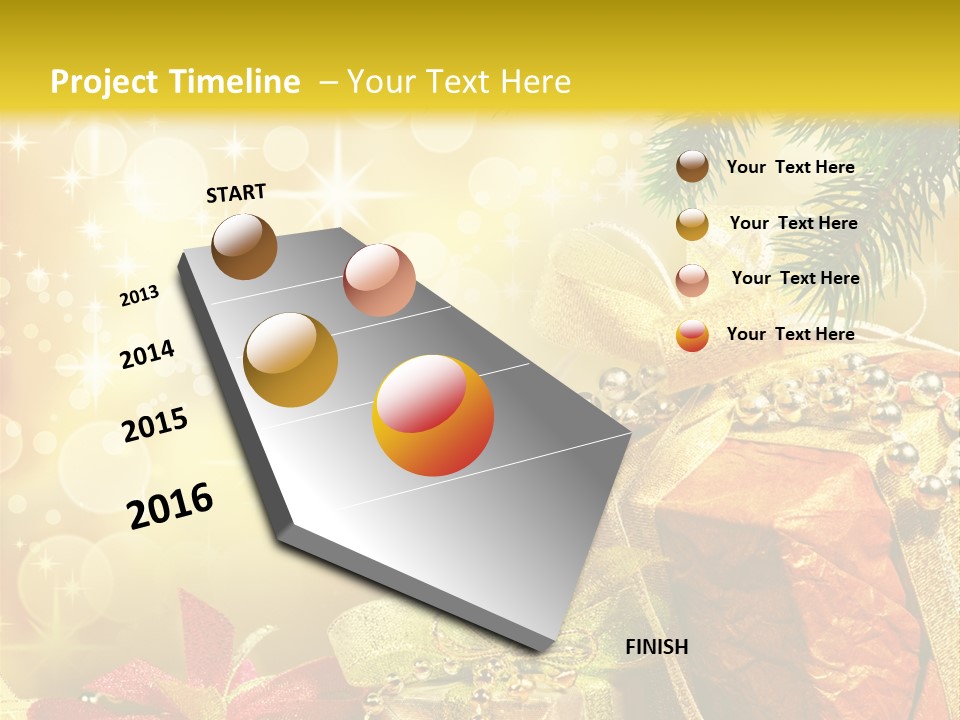 Project Timeline – Your Text Here

START

2013

2014

2015

2016

FINISH

Your Text Here

Your Text Here

Your Text Here

Your Text Here